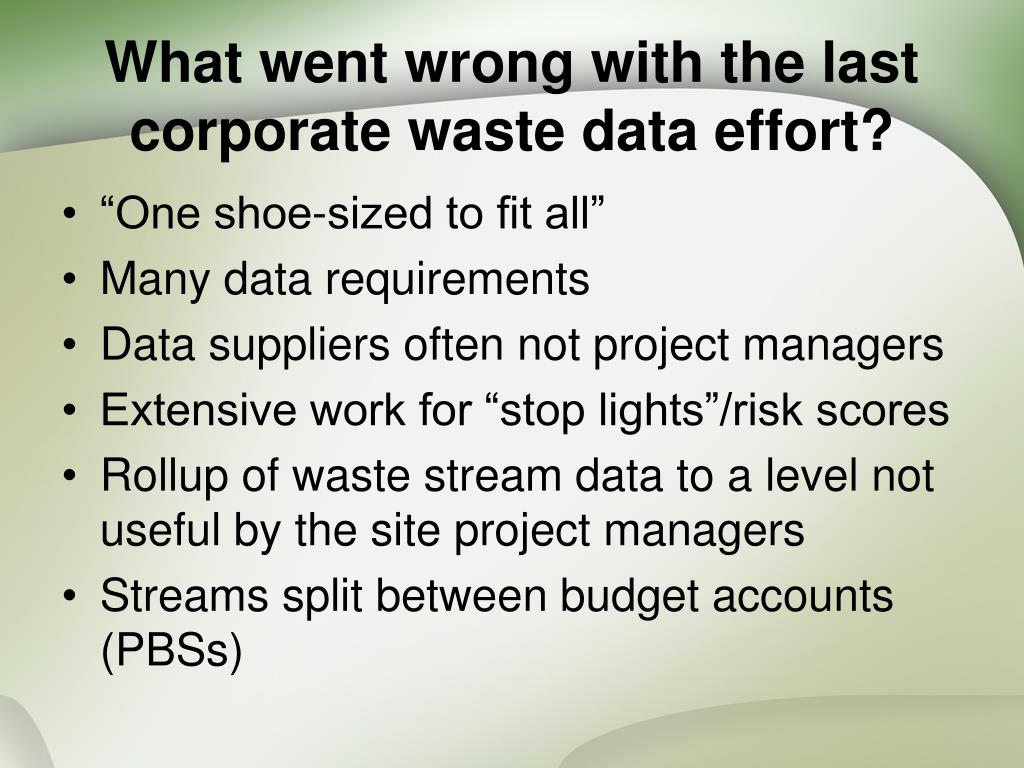 What went wrong with the last corporate waste data effort?

• “One shoe-sized to fit all”
• Many data requirements
• Data suppliers often not project managers
• Extensive work for “stop lights”/risk scores
• Rollup of waste stream data to a level not useful by the site project managers
• Streams split between budget accounts (PBSs)